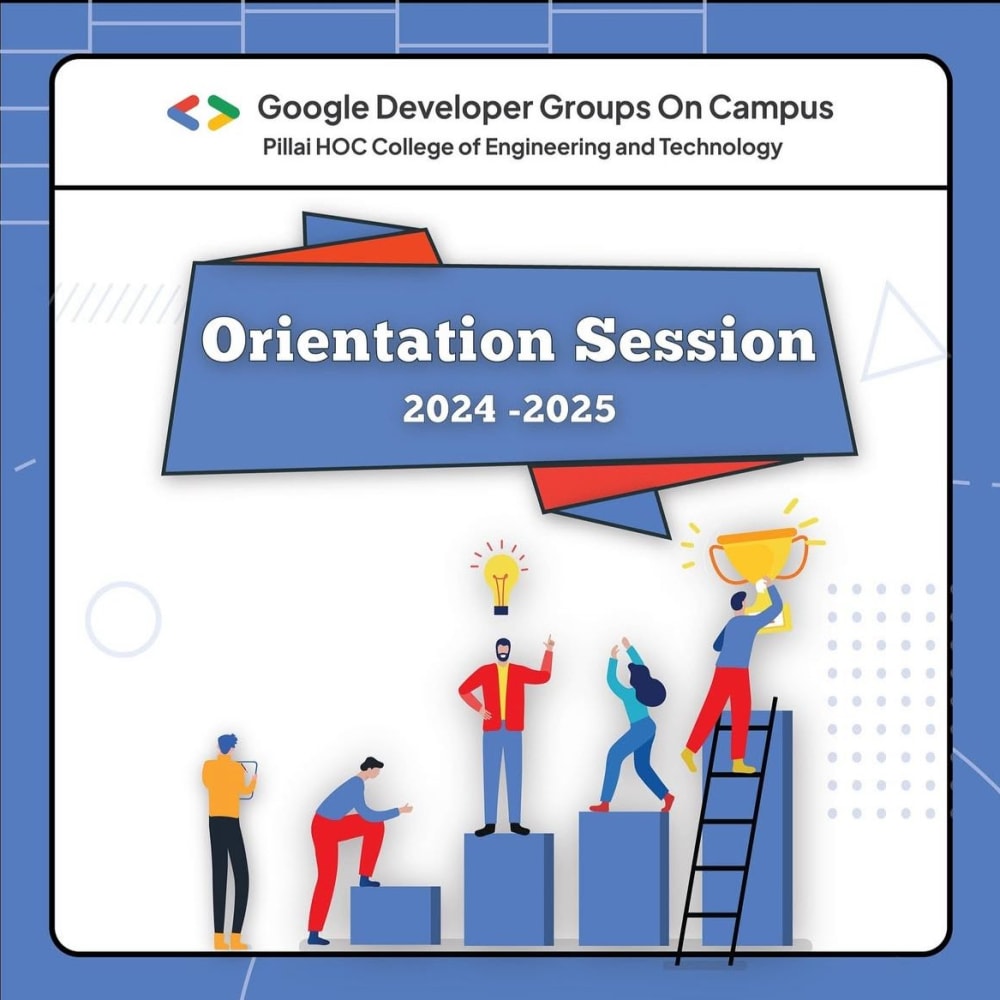 Google Developer Groups On Campus
Pillai HOC College of Engineering and Technology

Orientation Session
2024 -2025